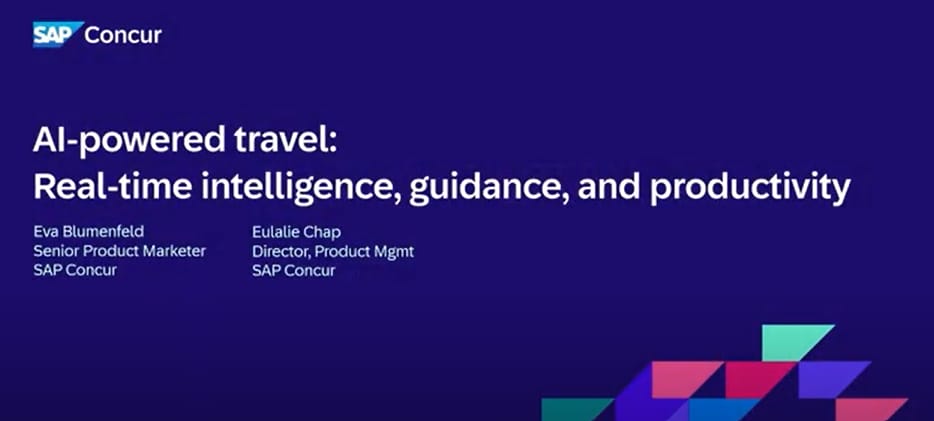 SAP Concur

AI-powered travel:
Real-time intelligence, guidance, and productivity

Eva Blumenfeld
Senior Product Marketer
SAP Concur

Eulalie Chap
Director, Product Mgmt
SAP Concur